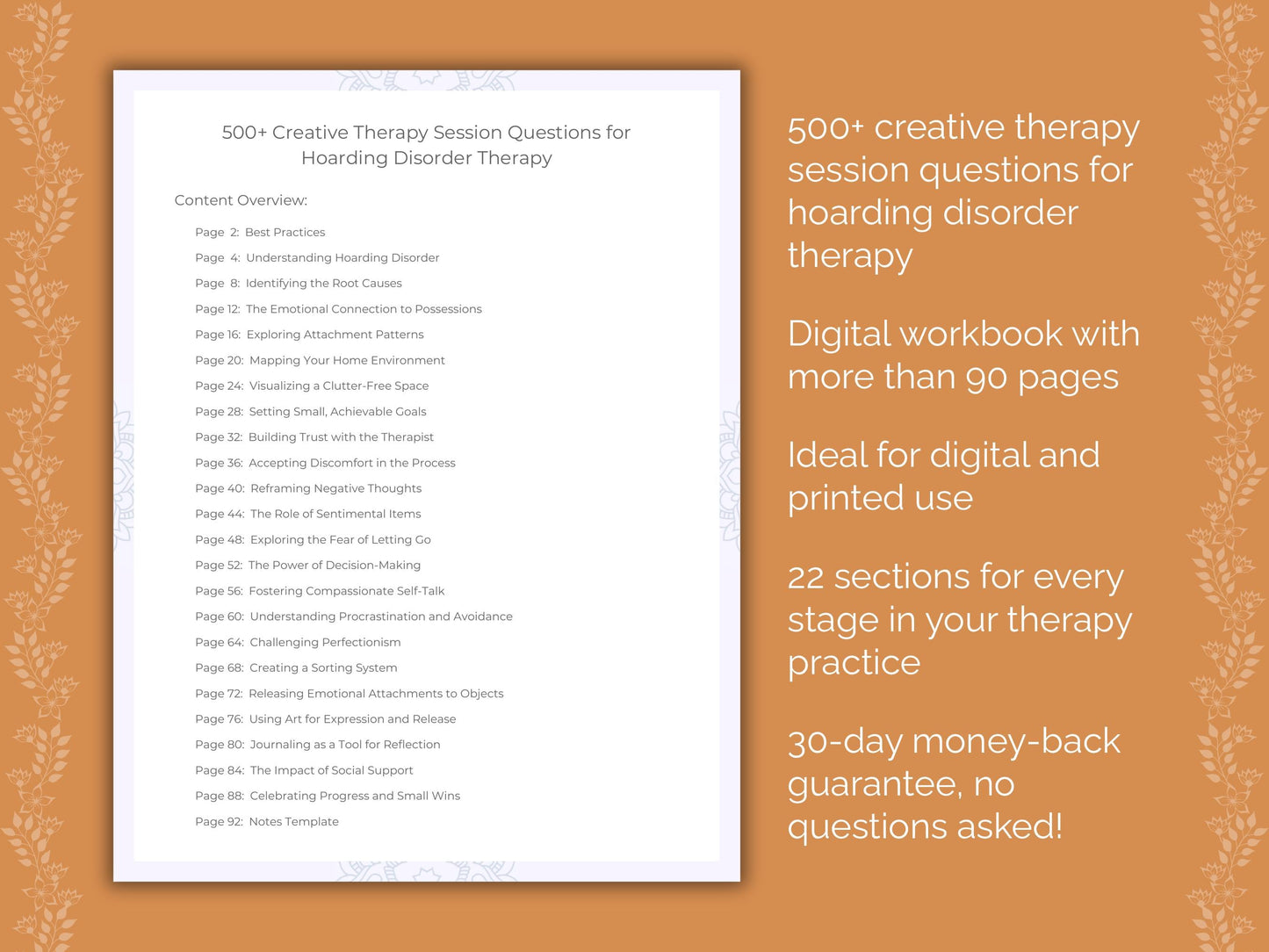 500+ Creative Therapy Session Questions for Hoarding Disorder Therapy

Content Overview:

Page 2: Best Practices
Page 4: Understanding Hoarding Disorder
Page 8: Identifying the Root Causes
Page 12: The Emotional Connection to Possessions
Page 16: Exploring Attachment Patterns
Page 20: Mapping Your Home Environment
Page 24: Visualizing a Clutter-Free Space
Page 28: Setting Small, Achievable Goals
Page 32: Building Trust with the Therapist
Page 36: Accepting Discomfort in the Process
Page 40: Reframing Negative Thoughts
Page 44: The Role of Sentimental Items
Page 48: Exploring the Fear of Letting Go
Page 52: The Power of Decision-Making
Page 56: Fostering Compassionate Self-Talk
Page 60: Understanding Procrastination and Avoidance
Page 64: Challenging Perfectionism
Page 68: Creating a Sorting System
Page 72: Releasing Emotional Attachments to Objects
Page 76: Using Art for Expression and Release
Page 80: Journaling as a Tool for Reflection
Page 84: The Impact of Social Support
Page 88: Celebrating Progress and Small Wins
Page 92: Notes Template

500+ creative therapy session questions for hoarding disorder therapy

Digital workbook with more than 90 pages

Ideal for digital and printed use

22 sections for every stage in your therapy practice

30-day money-back guarantee, no questions asked!